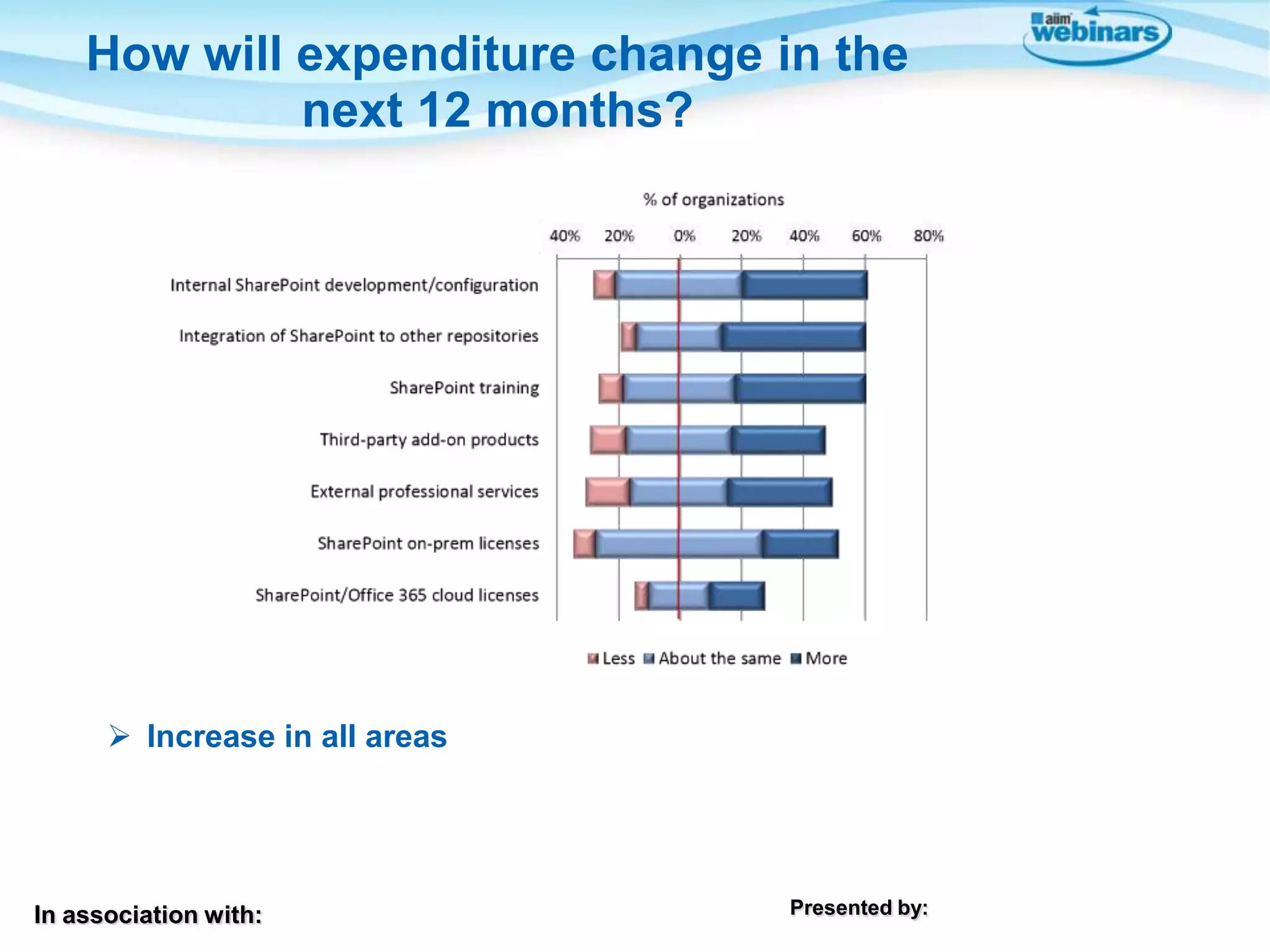 aiim webinars

How will expenditure change in the next 12 months?

% of organizations

40% 20% 0% 20% 40% 60% 80%

Internal SharePoint development/configuration

Integration of SharePoint to other repositories

SharePoint training

Third-party add-on products

External professional services

SharePoint on-prem licenses

SharePoint/Office 365 cloud licenses

Less About the same More

➢ Increase in all areas

In association with:

Presented by: